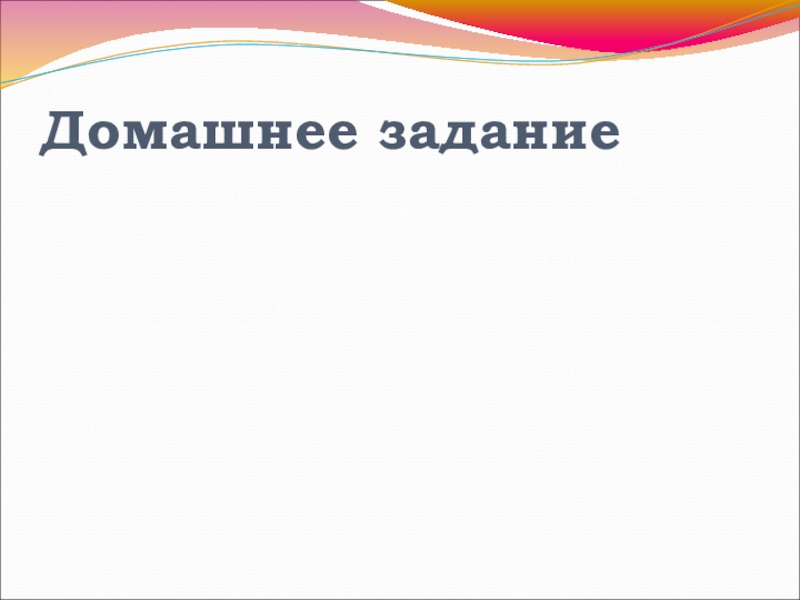 Домашнее задание